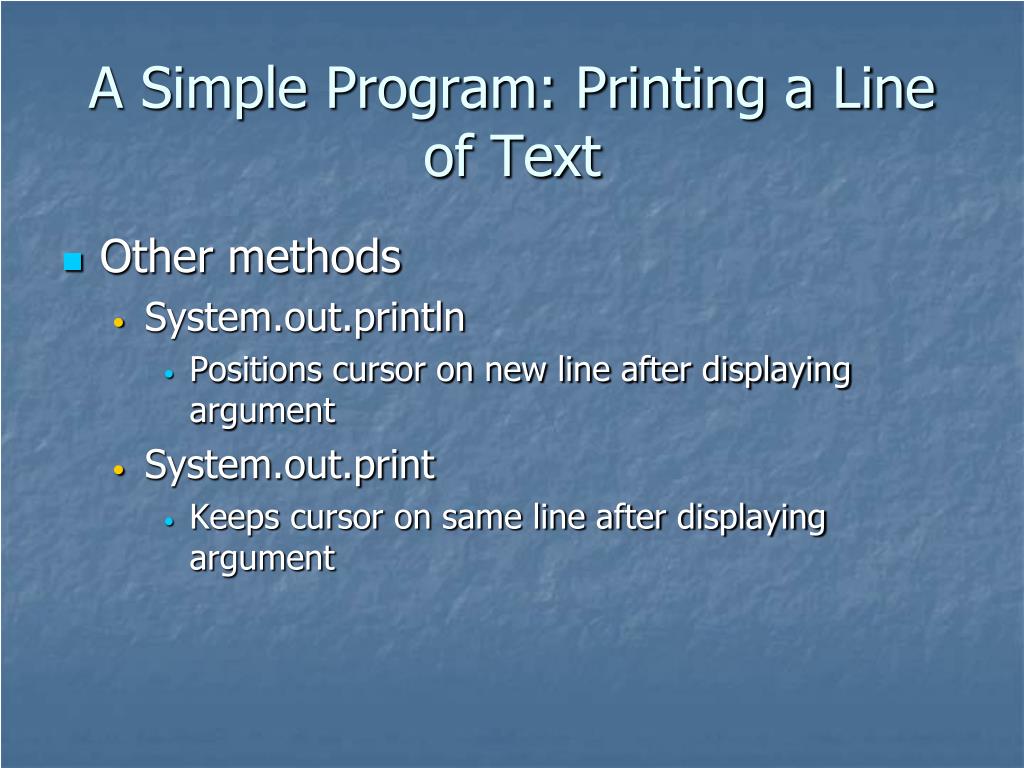 A Simple Program: Printing a Line of Text

Other methods

System.out.println

Positions cursor on new line after displaying argument

System.out.print

Keeps cursor on same line after displaying argument